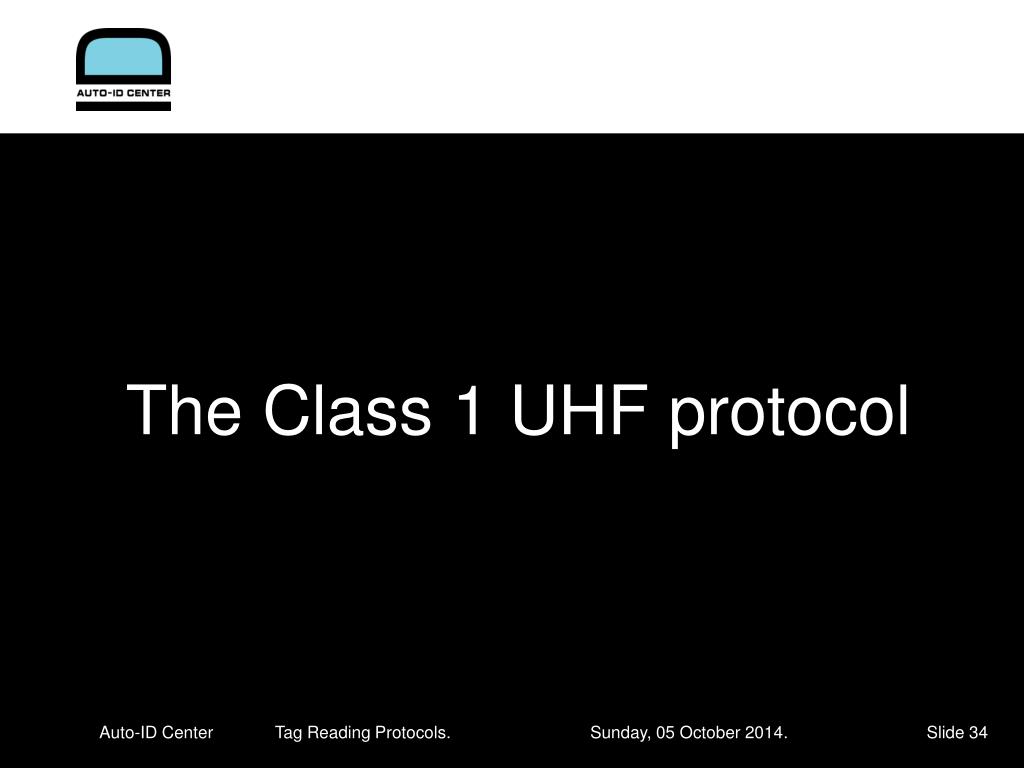 AUTO-ID CENTER

The Class 1 UHF protocol

Auto-ID Center Tag Reading Protocols. Sunday, 05 October 2014. Slide 34